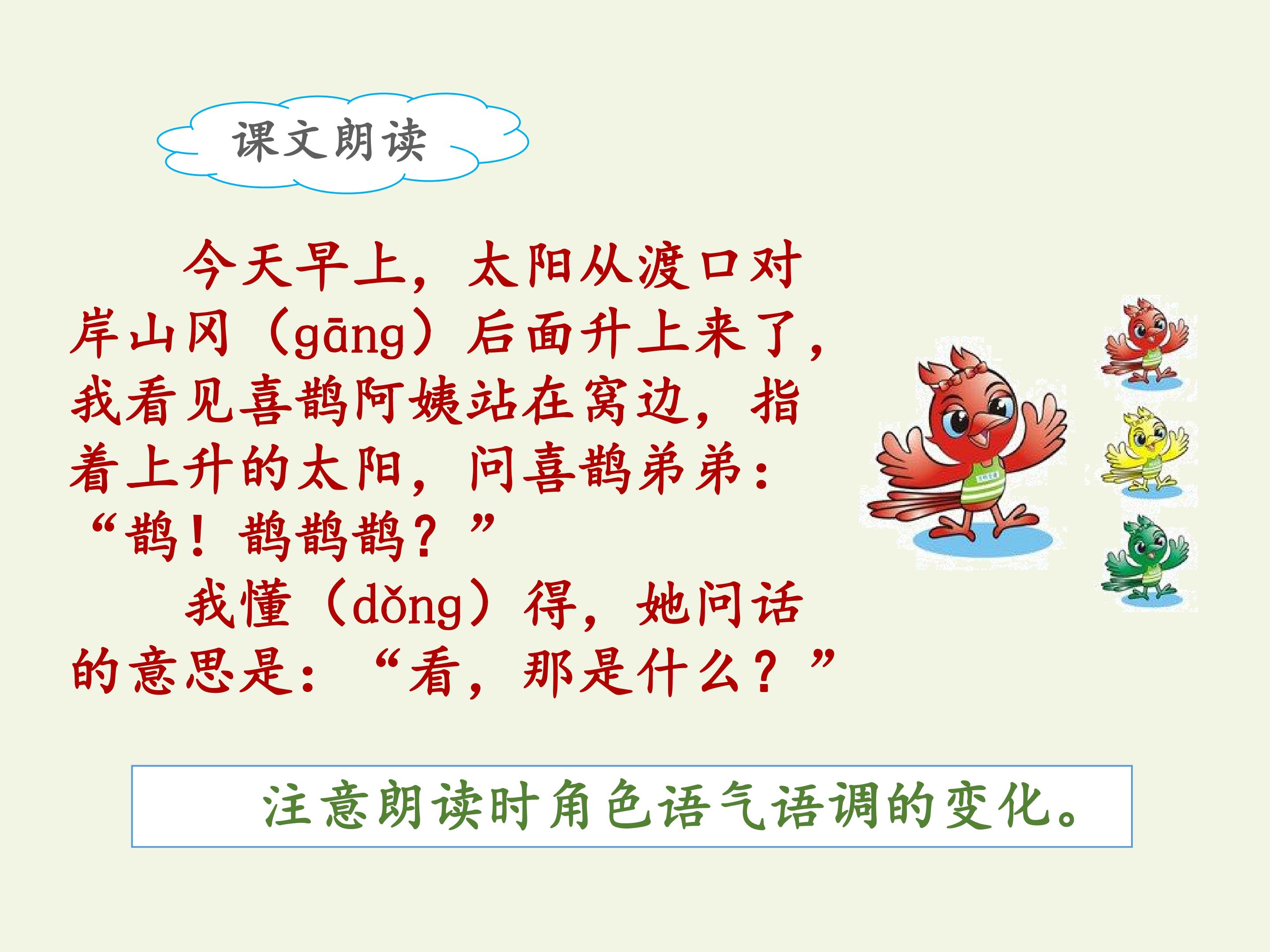 课文朗读

今天早上，太阳从渡口对岸山冈（gāng）后面升上来了，我看见喜鹊阿姨站在窝边，指着上升的太阳，问喜鹊弟弟：“鹊！鹊鹊鹊？”

我懂（dǒng）得，她问话的意思是：“看，那是什么？”

注意朗读时角色语气语调的变化。